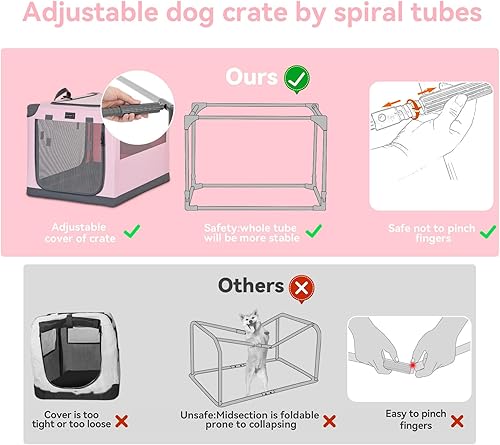 Adjustable dog crate by spiral tubes

Ours

Adjustable cover of crate

Safety:whole tube will be more stable

Safe not to pinch fingers

Others

Cover is too tight or too loose

Unsafe:Midsection is foldable prone to collapsing

Easy to pinch fingers